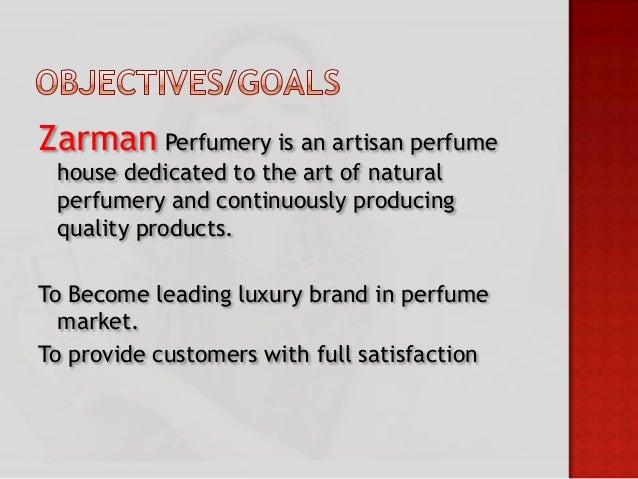 OBJECTIVES/GOALS

Zarman Perfumery is an artisan perfume house dedicated to the art of natural perfumery and continuously producing quality products.

To Become leading luxury brand in perfume market.

To provide customers with full satisfaction